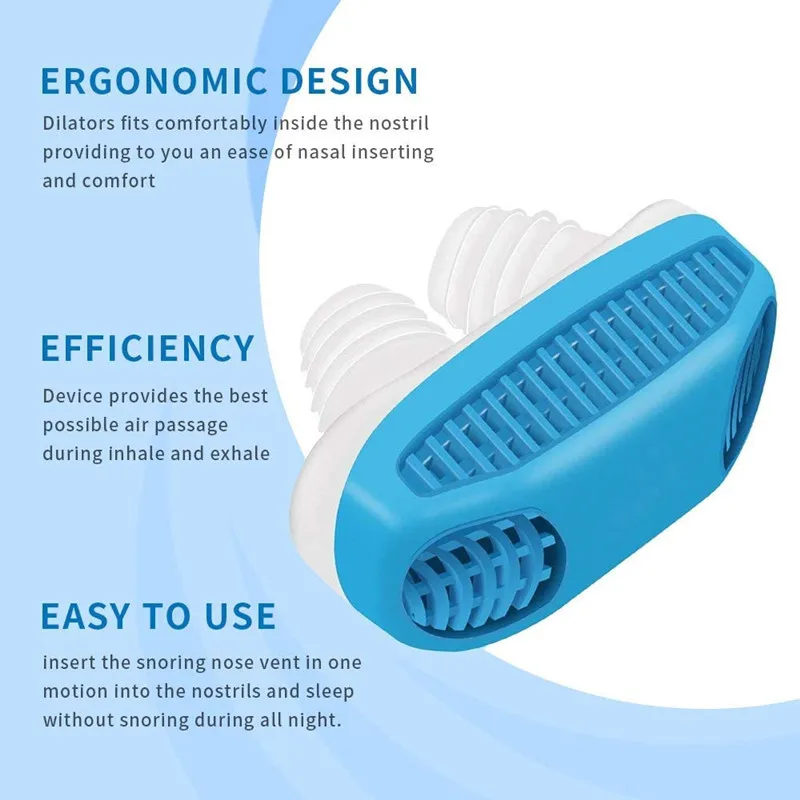 ERGONOMIC DESIGN
Dilators fits comfortably inside the nostril providing to you an ease of nasal inserting and comfort

EFFICIENCY
Device provides the best possible air passage during inhale and exhale

EASY TO USE
insert the snoring nose vent in one motion into the nostrils and sleep without snoring during all night.